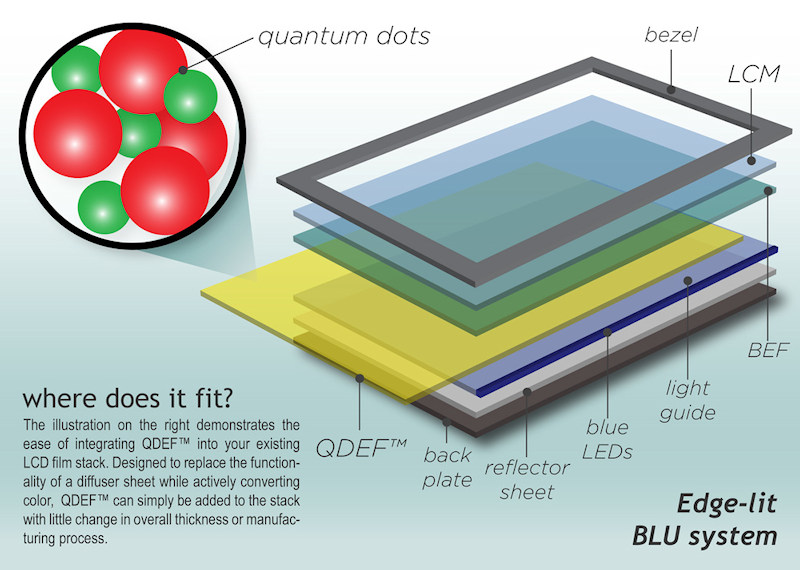 quantum dots

bezel

LCM

BEF

light guide

blue LEDs

reflector sheet

back plate

QDEF™

where does it fit?

The illustration on the right demonstrates the ease of integrating QDEF™ into your existing LCD film stack. Designed to replace the functionality of a diffuser sheet while actively converting color, QDEF™ can simply be added to the stack with little change in overall thickness or manufacturing process.

Edge-lit BLU system